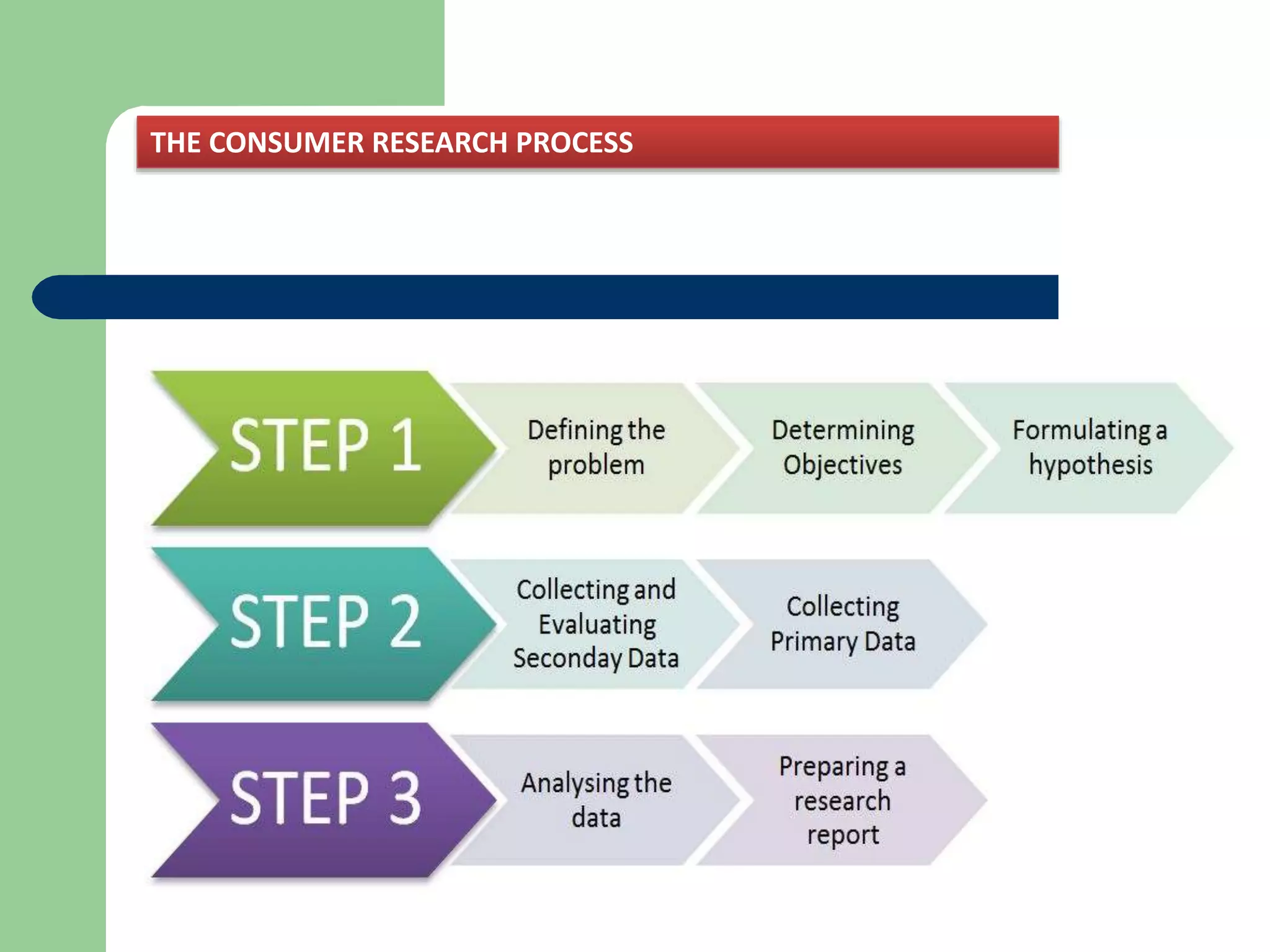 THE CONSUMER RESEARCH PROCESS

STEP 1

Defining the problem

Determining Objectives

Formulating a hypothesis

STEP 2

Collecting and Evaluating Seconday Data

Collecting Primary Data

STEP 3

Analysing the data

Preparing a research report